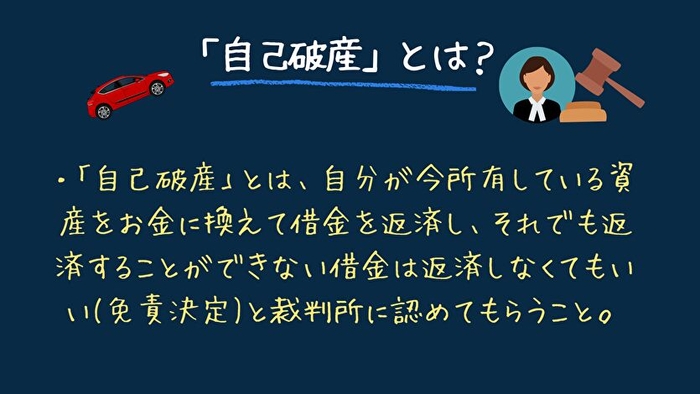 「自己破産」とは？

・「自己破産」とは、自分が今所有している資産をお金に換えて借金を返済し、それでも返済することができない借金は返済しなくてもいい(免責決定)と裁判所に認めてもらうこと。